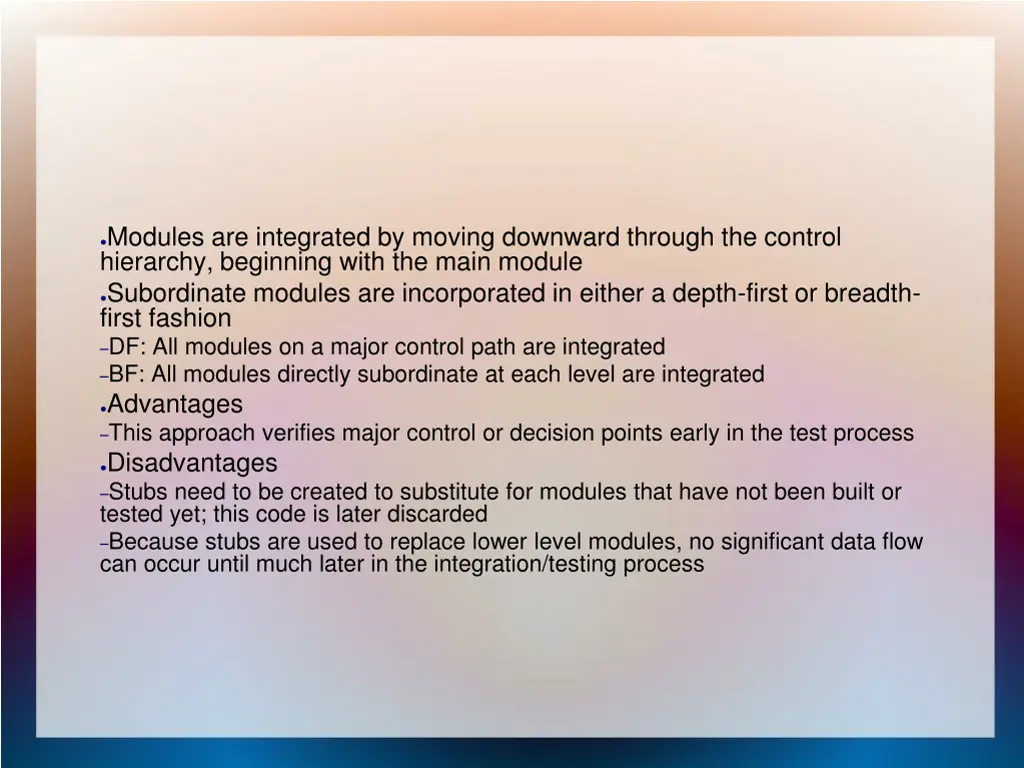 ●Modules are integrated by moving downward through the control hierarchy, beginning with the main module
●Subordinate modules are incorporated in either a depth-first or breadth-first fashion
–DF: All modules on a major control path are integrated
–BF: All modules directly subordinate at each level are integrated
●Advantages
–This approach verifies major control or decision points early in the test process
●Disadvantages
–Stubs need to be created to substitute for modules that have not been built or tested yet; this code is later discarded
–Because stubs are used to replace lower level modules, no significant data flow can occur until much later in the integration/testing process